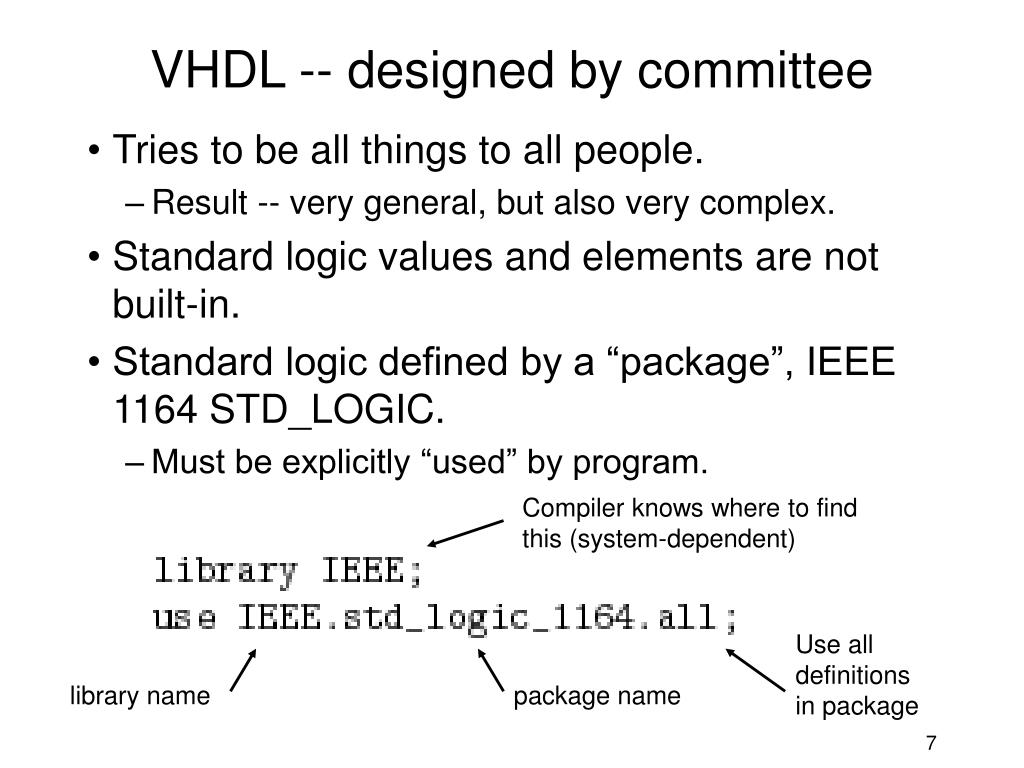 VHDL -- designed by committee

• Tries to be all things to all people.
– Result -- very general, but also very complex.
• Standard logic values and elements are not built-in.
• Standard logic defined by a “package”, IEEE 1164 STD_LOGIC.
– Must be explicitly “used” by program.

Compiler knows where to find this (system-dependent)

library IEEE;
use IEEE.std_logic_1164.all;

library name

package name

Use all definitions in package

7